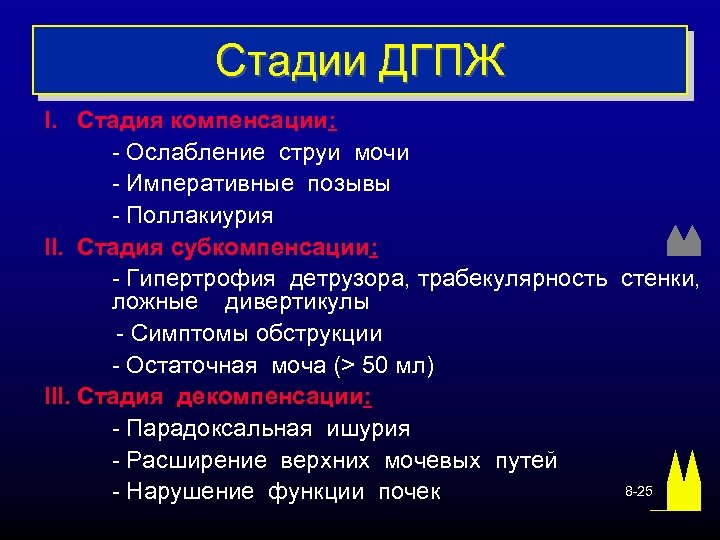 Стадии ДГПЖ

I. Стадия компенсации:

- Ослабление струи мочи

- Императивные позывы

- Поллакиурия

II. Стадия субкомпенсации:

- Гипертрофия детрузора, трабекулярность стенки, ложные дивертикулы

- Симптомы обструкции

- Остаточная моча (> 50 мл)

III. Стадия декомпенсации:

- Парадоксальная ишурия

- Расширение верхних мочевых путей

- Нарушение функции почек

8-25